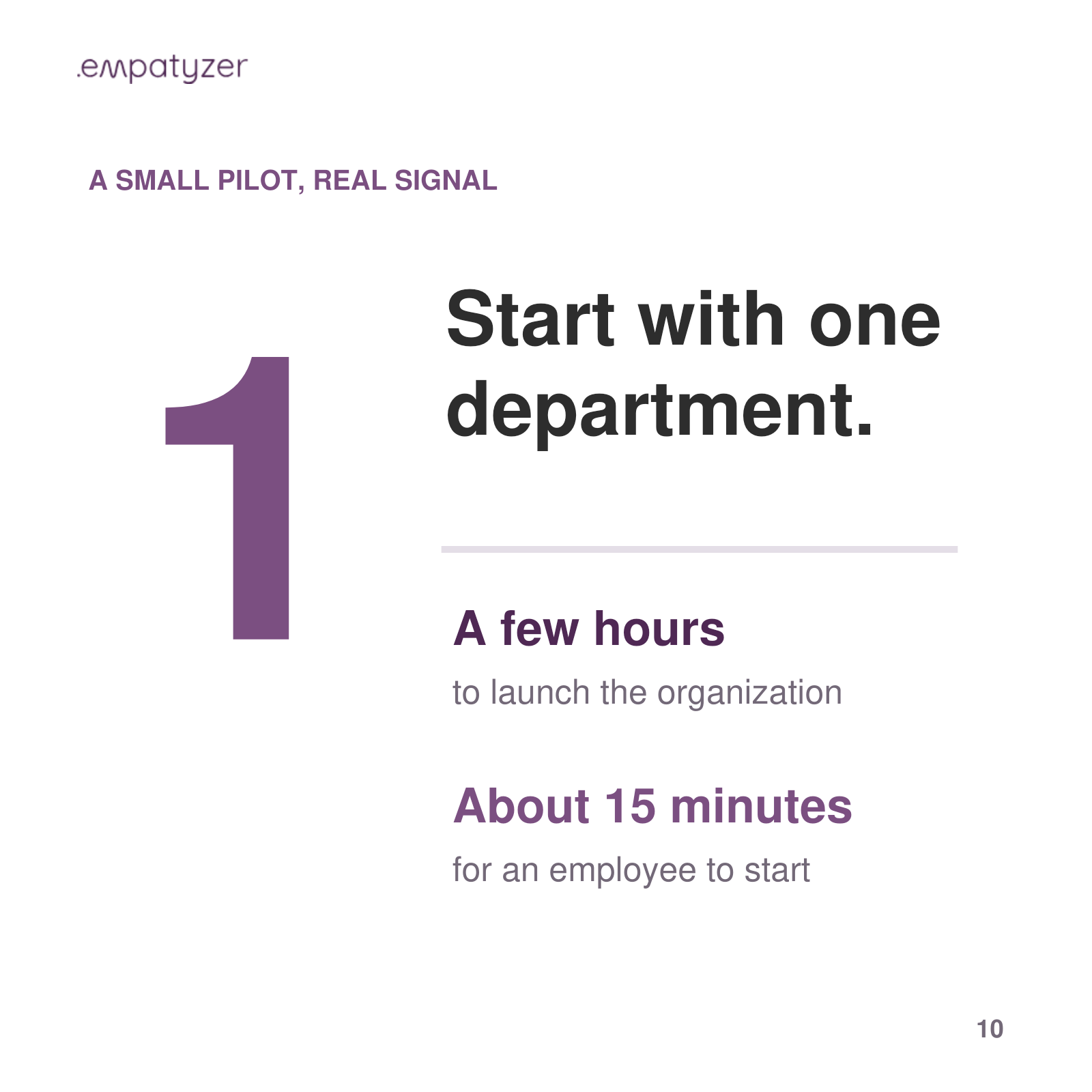 .empatyzer

A SMALL PILOT, REAL SIGNAL

1

Start with one department.

A few hours

to launch the organization

About 15 minutes

for an employee to start

10